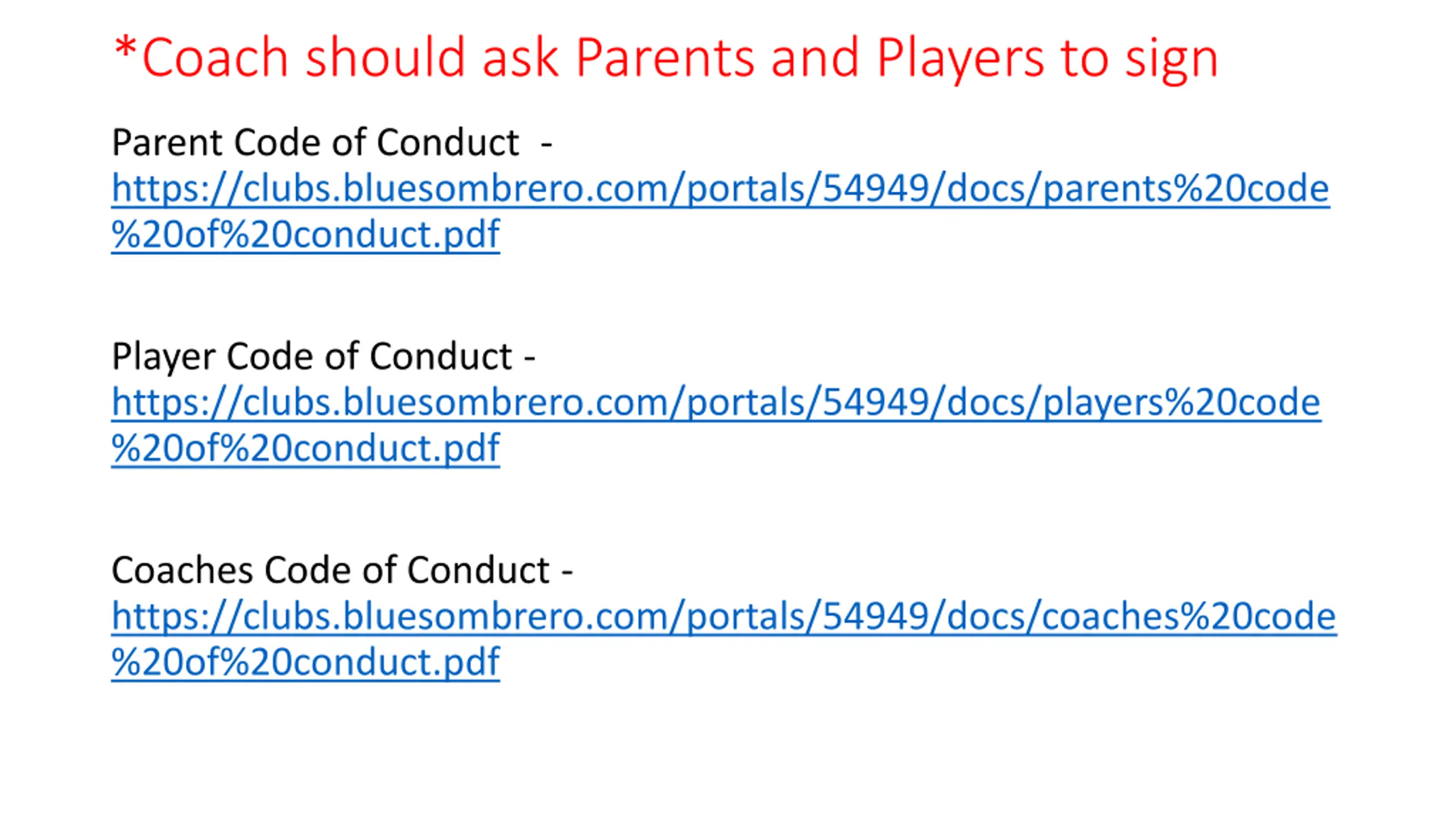 *Coach should ask Parents and Players to sign

Parent Code of Conduct -
https://clubs.bluesombrero.com/portals/54949/docs/parents%20code%20of%20conduct.pdf

Player Code of Conduct -
https://clubs.bluesombrero.com/portals/54949/docs/players%20code%20of%20conduct.pdf

Coaches Code of Conduct -
https://clubs.bluesombrero.com/portals/54949/docs/coaches%20code%20of%20conduct.pdf